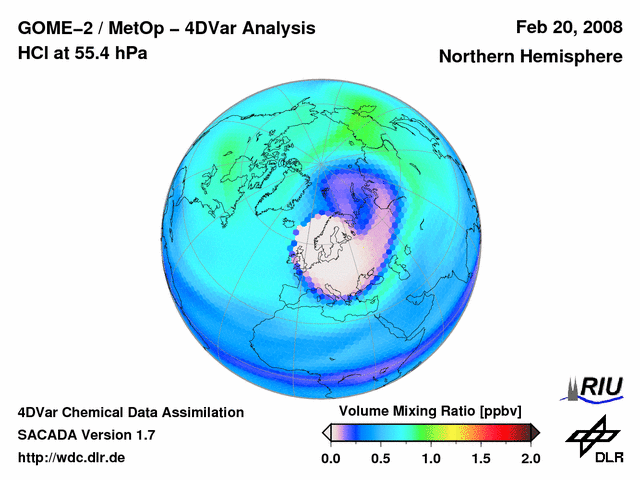 GOME–2 / MetOp – 4DVar Analysis
HCl at 55.4 hPa

Feb 20, 2008
Northern Hemisphere

4DVar Chemical Data Assimilation
SACADA Version 1.7
http://wdc.dlr.de

Volume Mixing Ratio [ppbv]
0.0 0.5 1.0 1.5 2.0

RIU

DLR